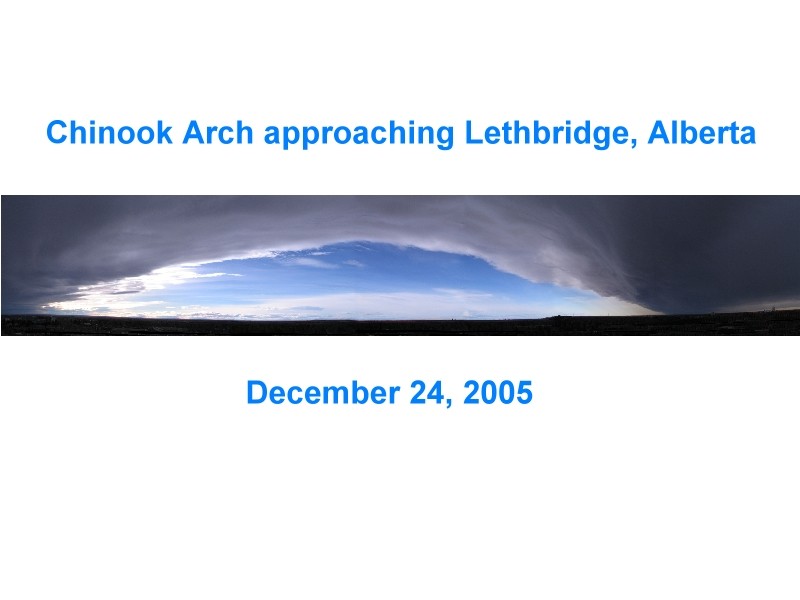 Chinook Arch approaching Lethbridge, Alberta

December 24, 2005